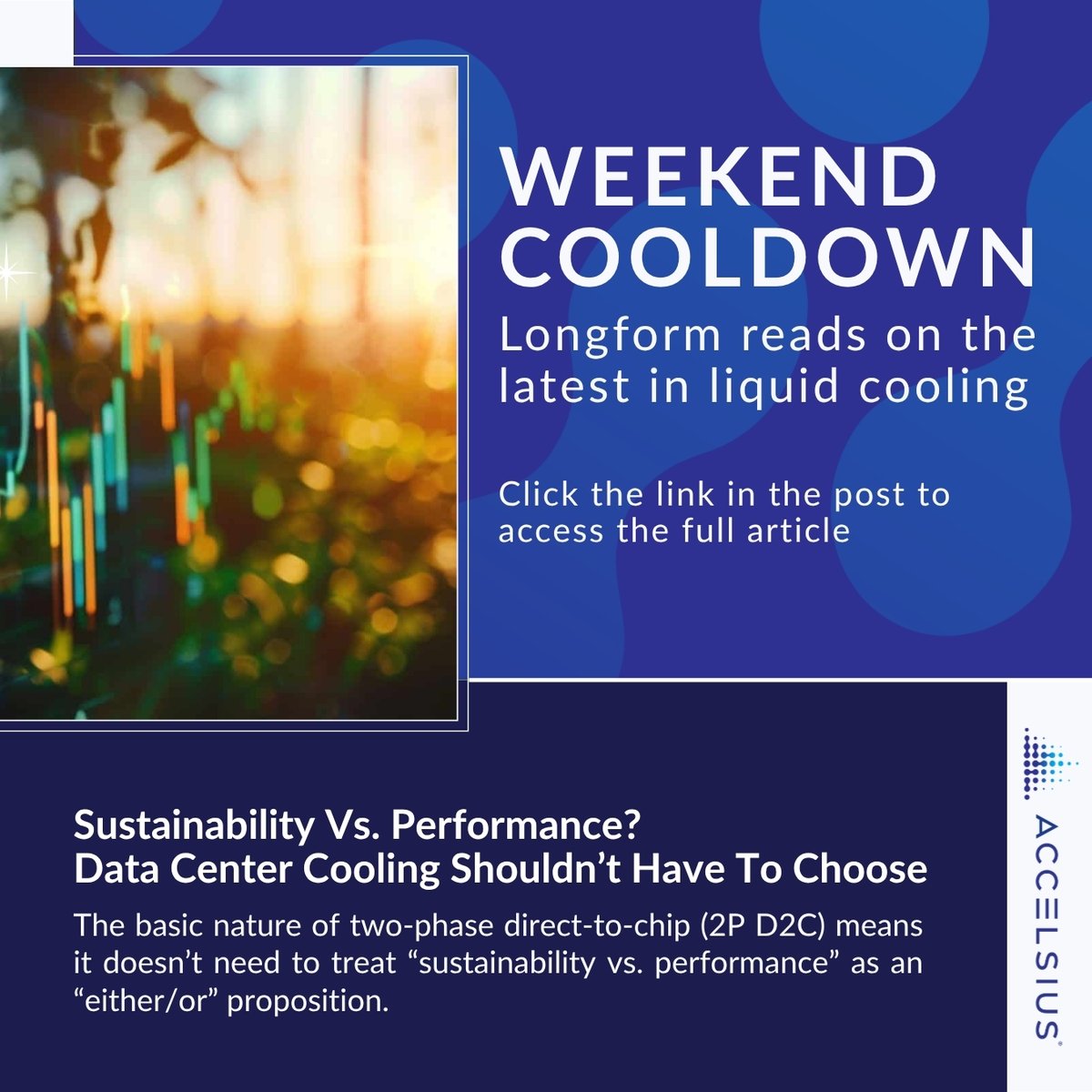 WEEKEND COOLDOWN
Longform reads on the latest in liquid cooling

Click the link in the post to access the full article

Sustainability Vs. Performance?
Data Center Cooling Shouldn't Have To Choose

The basic nature of two-phase direct-to-chip (2P D2C) means it doesn't need to treat "sustainability vs. performance" as an "either/or" proposition.

ACCELSIUS